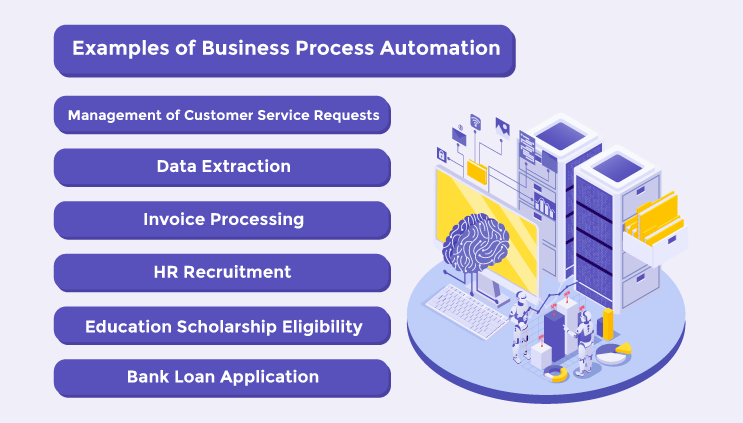 Examples of Business Process Automation

Management of Customer Service Requests

Data Extraction

Invoice Processing

HR Recruitment

Education Scholarship Eligibility

Bank Loan Application